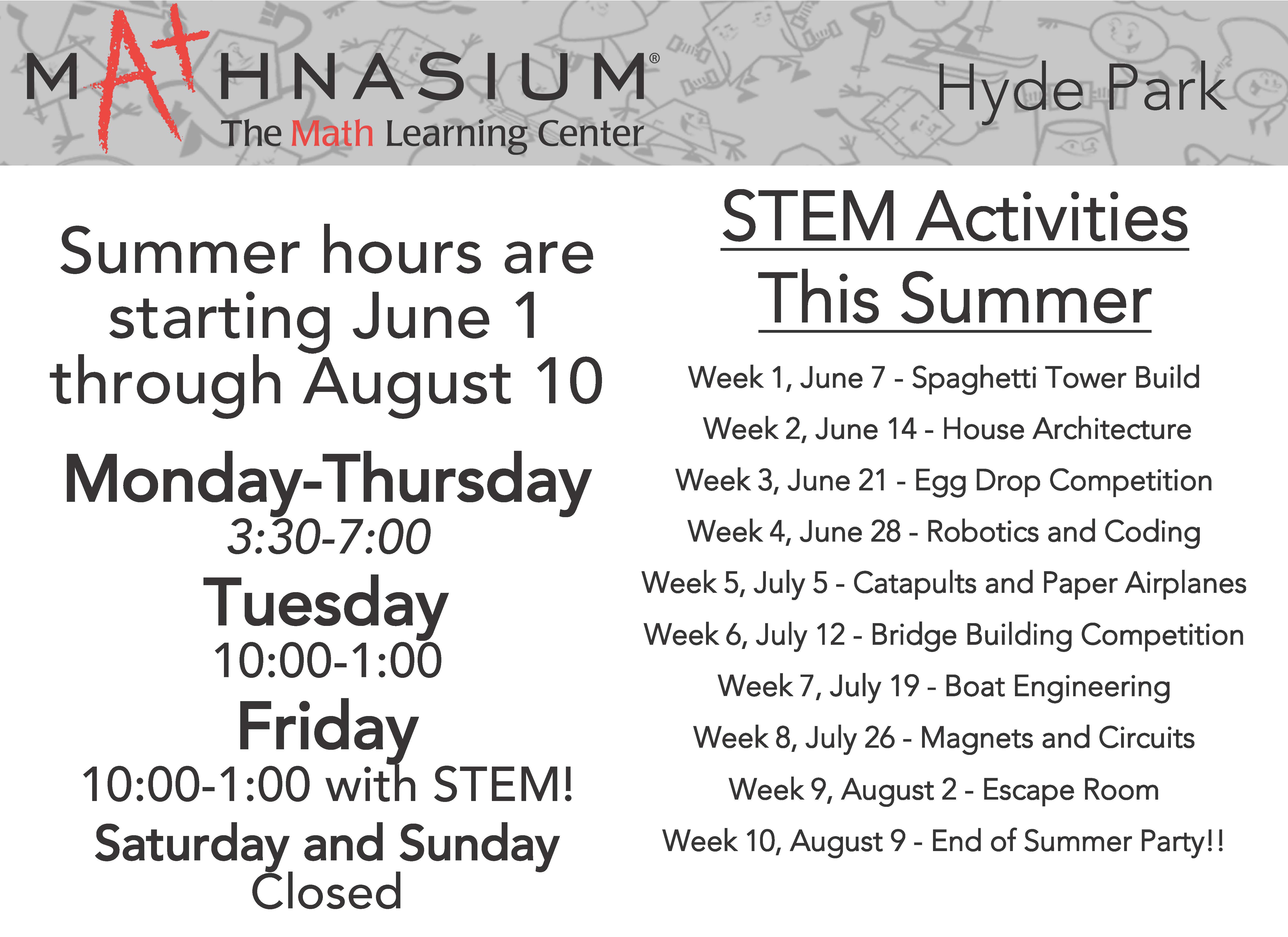 MATHNASIUM®
The Math Learning Center

Hyde Park

Summer hours are starting June 1 through August 10

Monday-Thursday
3:30-7:00
Tuesday
10:00-1:00
Friday
10:00-1:00 with STEM!
Saturday and Sunday
Closed

STEM Activities This Summer

Week 1, June 7 - Spaghetti Tower Build
Week 2, June 14 - House Architecture
Week 3, June 21 - Egg Drop Competition
Week 4, June 28 - Robotics and Coding
Week 5, July 5 - Catapults and Paper Airplanes
Week 6, July 12 - Bridge Building Competition
Week 7, July 19 - Boat Engineering
Week 8, July 26 - Magnets and Circuits
Week 9, August 2 - Escape Room
Week 10, August 9 - End of Summer Party!!